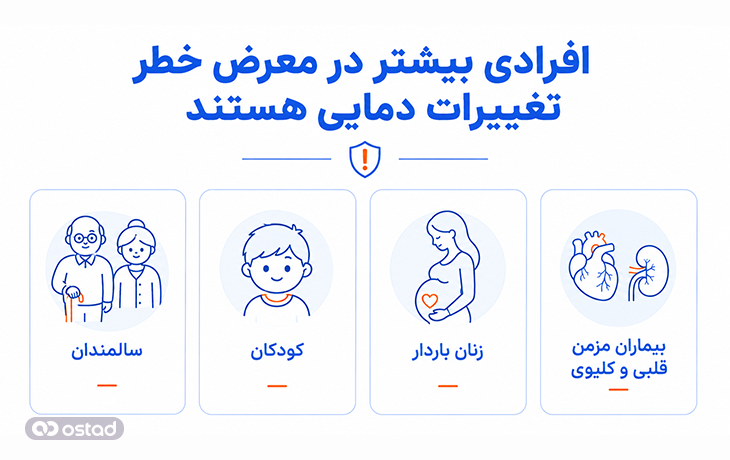 افرادی بیشتر در معرض خطر تغییرات دمایی هستند

بیماران مزمن قلبی و کلیوی

زنان باردار

کودکان

سالمندان

ostad